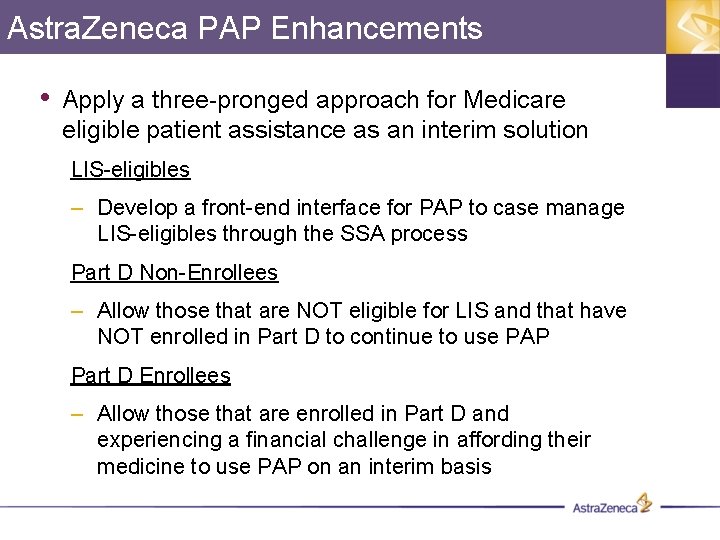 AstraZeneca PAP Enhancements

• Apply a three-pronged approach for Medicare eligible patient assistance as an interim solution

LIS-eligibles

– Develop a front-end interface for PAP to case manage LIS-eligibles through the SSA process

Part D Non-Enrollees

– Allow those that are NOT eligible for LIS and that have NOT enrolled in Part D to continue to use PAP

Part D Enrollees

– Allow those that are enrolled in Part D and experiencing a financial challenge in affording their medicine to use PAP on an interim basis

AstraZeneca